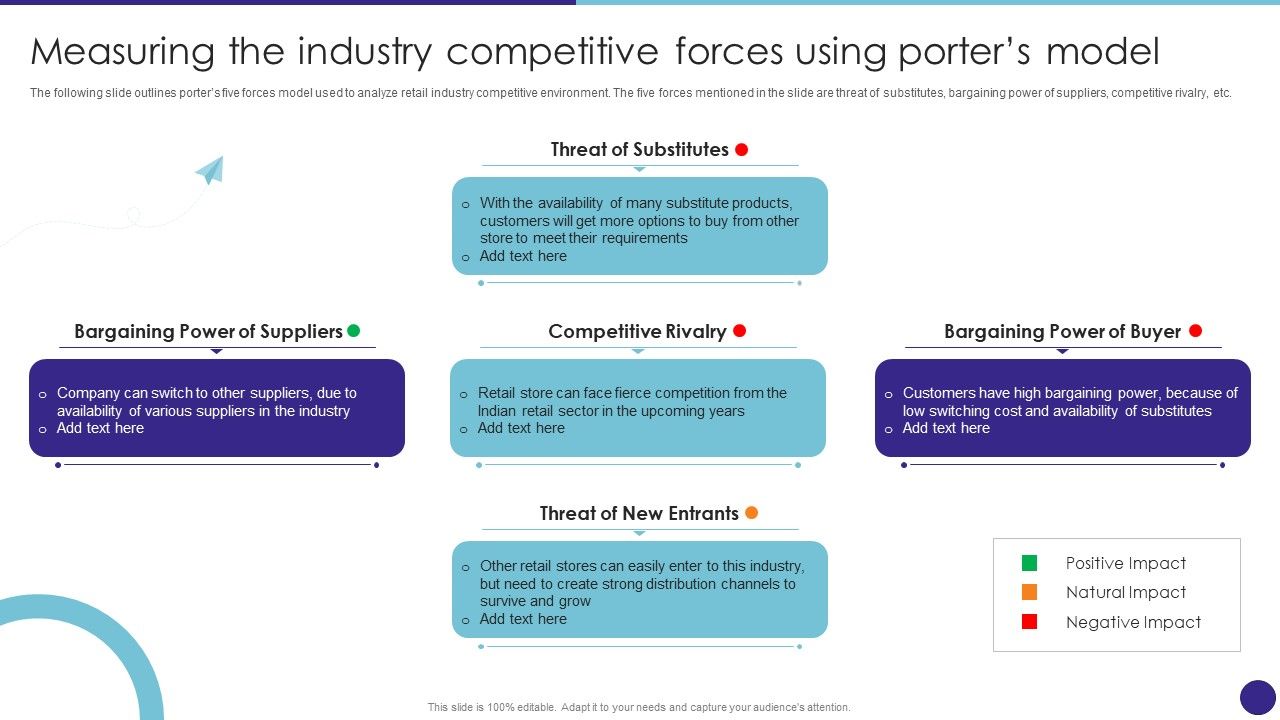 Measuring the industry competitive forces using porter's model

The following slide outlines porter's five forces model used to analyze retail industry competitive environment. The five forces mentioned in the slide are threat of substitutes, bargaining power of suppliers, competitive rivalry, etc.

Threat of Substitutes

o With the availability of many substitute products, customers will get more options to buy from other store to meet their requirements
o Add text here

Bargaining Power of Suppliers

o Company can switch to other suppliers, due to availability of various suppliers in the industry
o Add text here

Competitive Rivalry

o Retail store can face fierce competition from the Indian retail sector in the upcoming years
o Add text here

Bargaining Power of Buyer

o Customers have high bargaining power, because of low switching cost and availability of substitutes
o Add text here

Threat of New Entrants

o Other retail stores can easily enter to this industry, but need to create strong distribution channels to survive and grow
o Add text here

Positive Impact
Natural Impact
Negative Impact

This slide is 100% editable. Adapt it to your needs and capture your audience's attention.